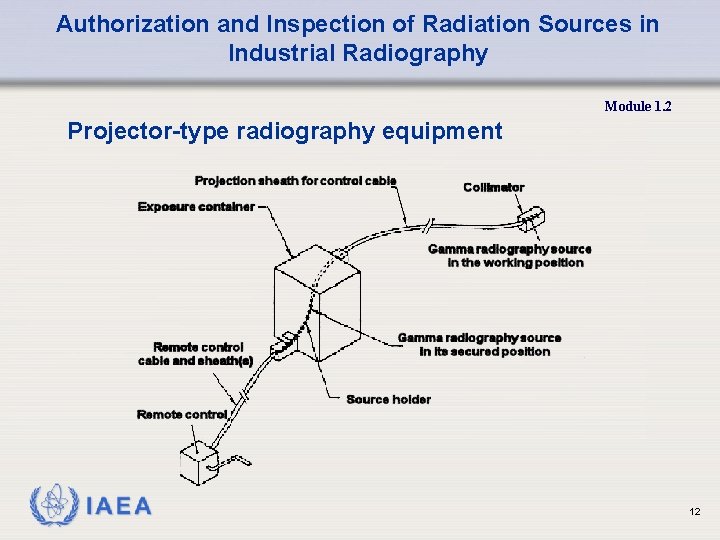 Authorization and Inspection of Radiation Sources in Industrial Radiography

Module 1.2

Projector-type radiography equipment

Projection sheath for control cable

Collimator

Exposure container

Gamma radiography source in the working position

Gamma radiography source in its secured position

Remote control cable and sheath(s)

Source holder

Remote control

IAEA

12